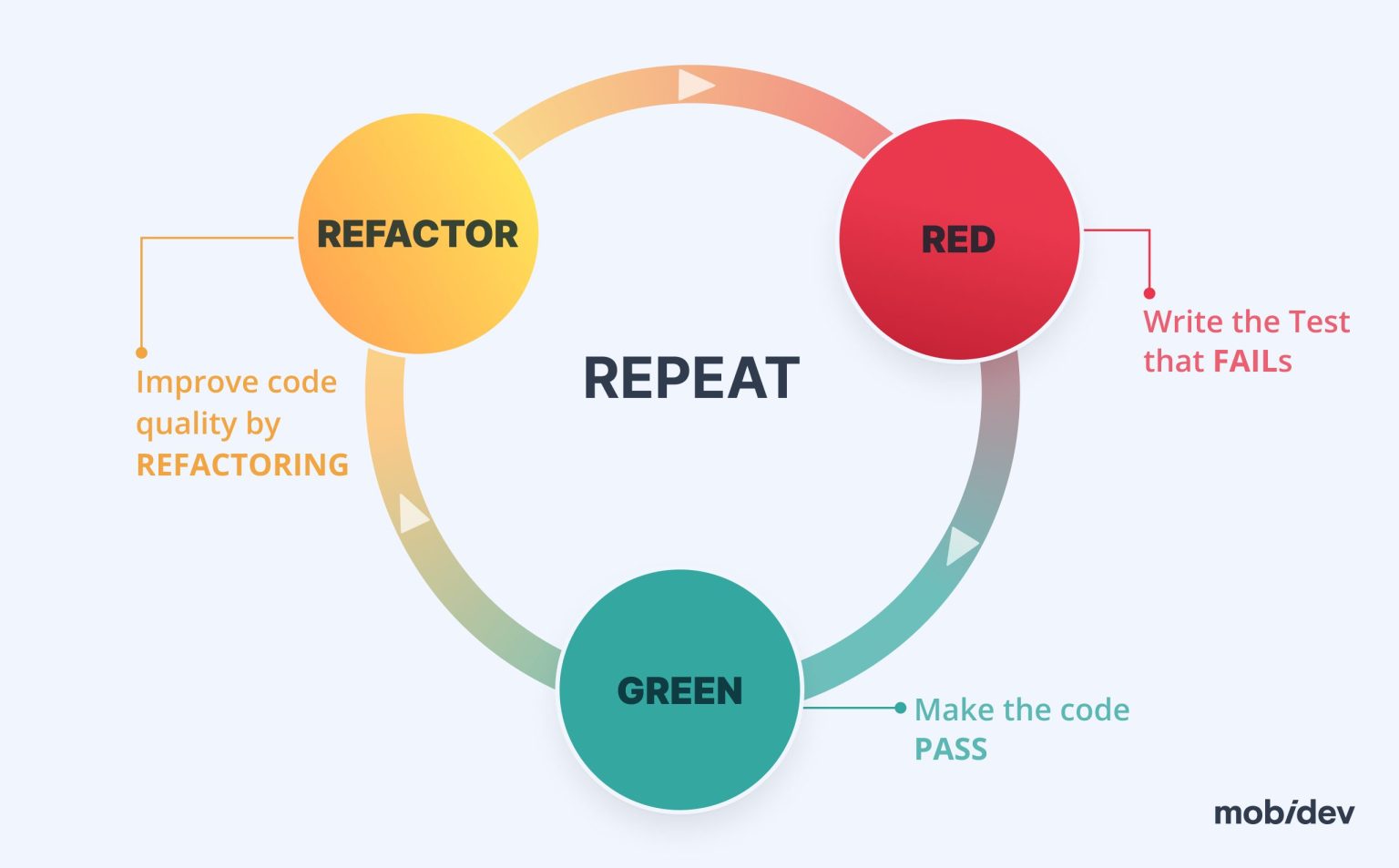 REFACTOR

RED

Write the Test that FAILs

REPEAT

Improve code quality by REFACTORING

GREEN

Make the code PASS

mobidev